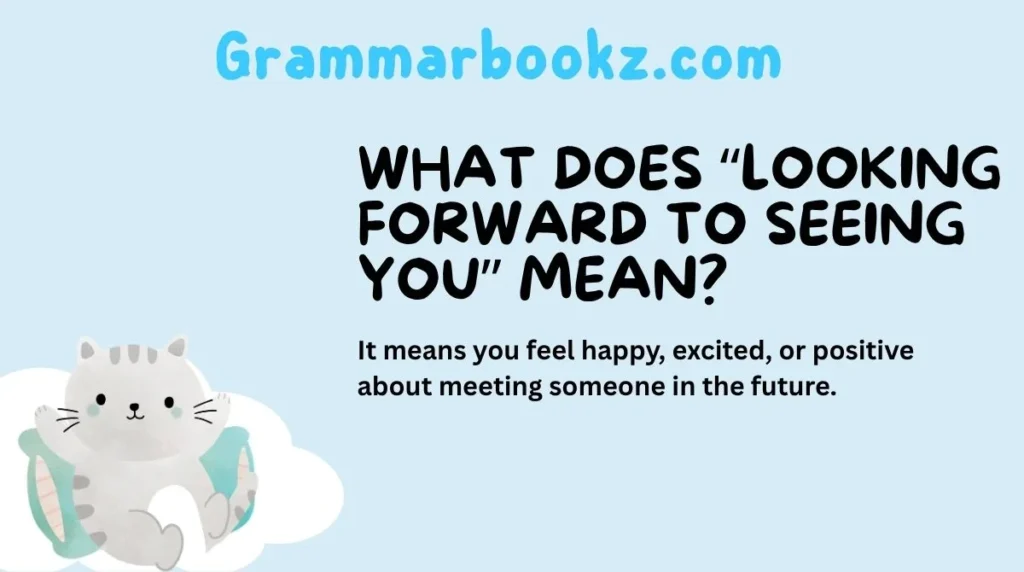 Grammarbookz.com

WHAT DOES “LOOKING FORWARD TO SEEING YOU” MEAN?

It means you feel happy, excited, or positive about meeting someone in the future.